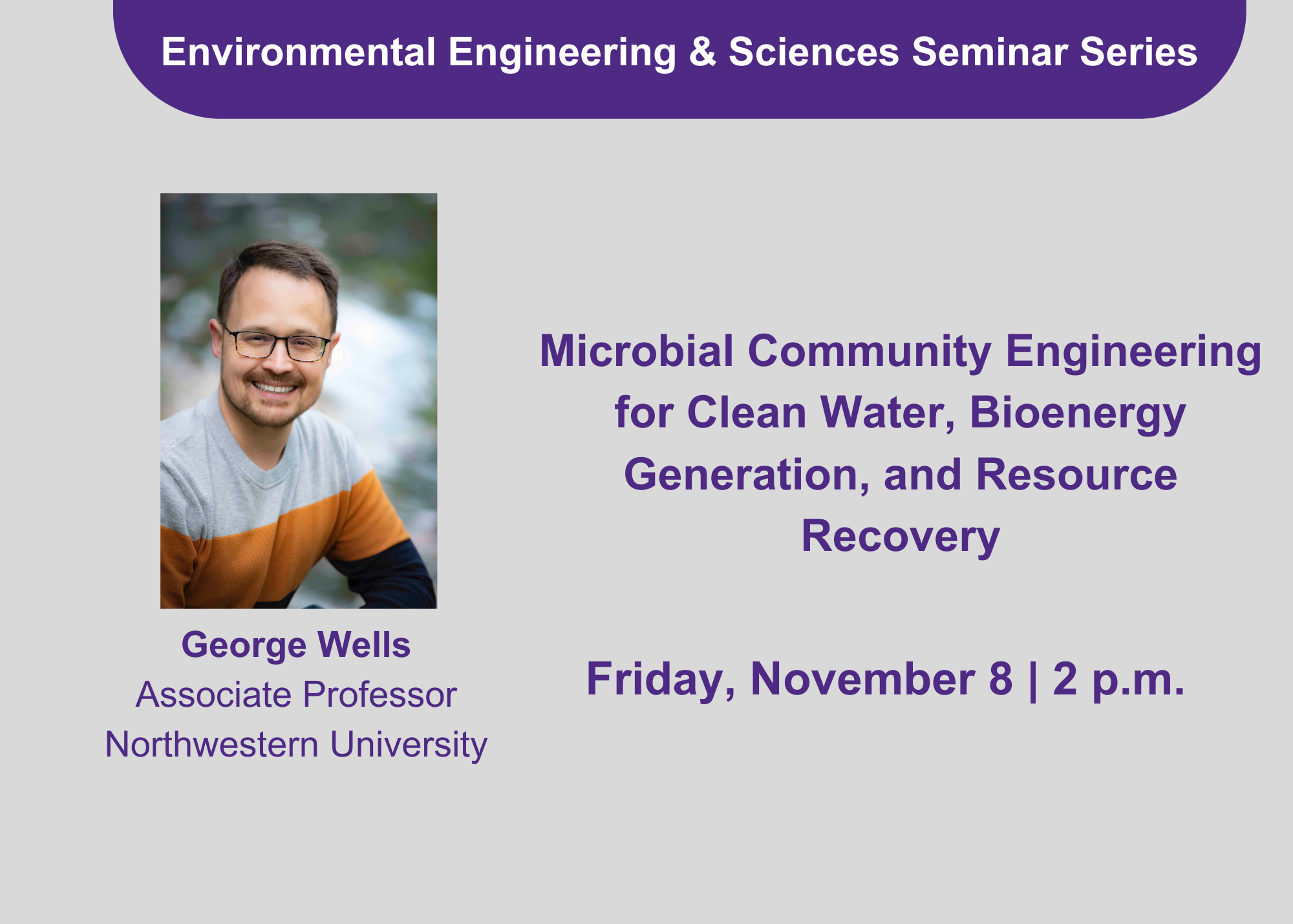 Environmental Engineering & Sciences Seminar Series

George Wells
Associate Professor
Northwestern University

Microbial Community Engineering for Clean Water, Bioenergy Generation, and Resource Recovery

Friday, November 8 | 2 p.m.